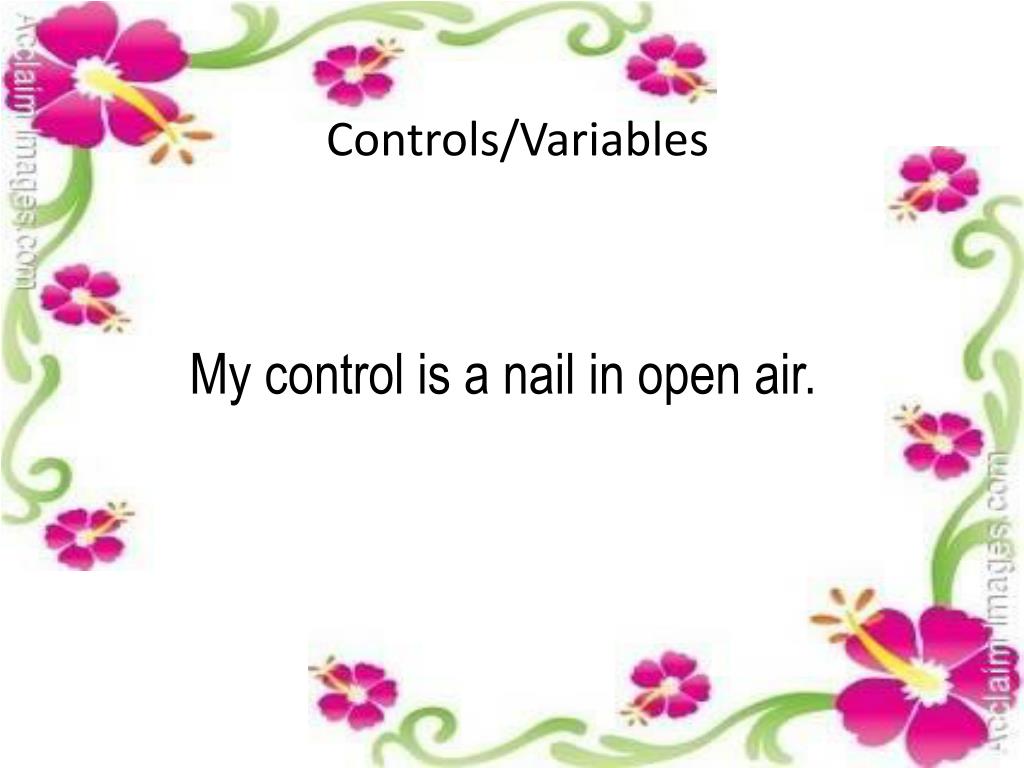 Acclaim Images.com

Controls/Variables

My control is a nail in open air.

Acclaim Images.com